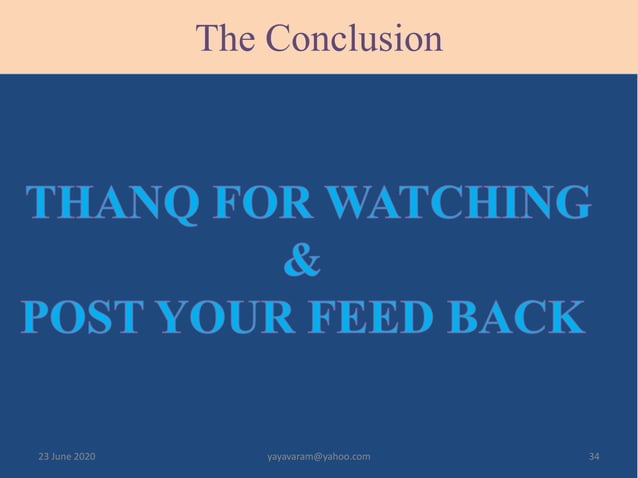 The Conclusion

THANQ FOR WATCHING
&
POST YOUR FEED BACK

23 June 2020 yayavaram@yahoo.com 34